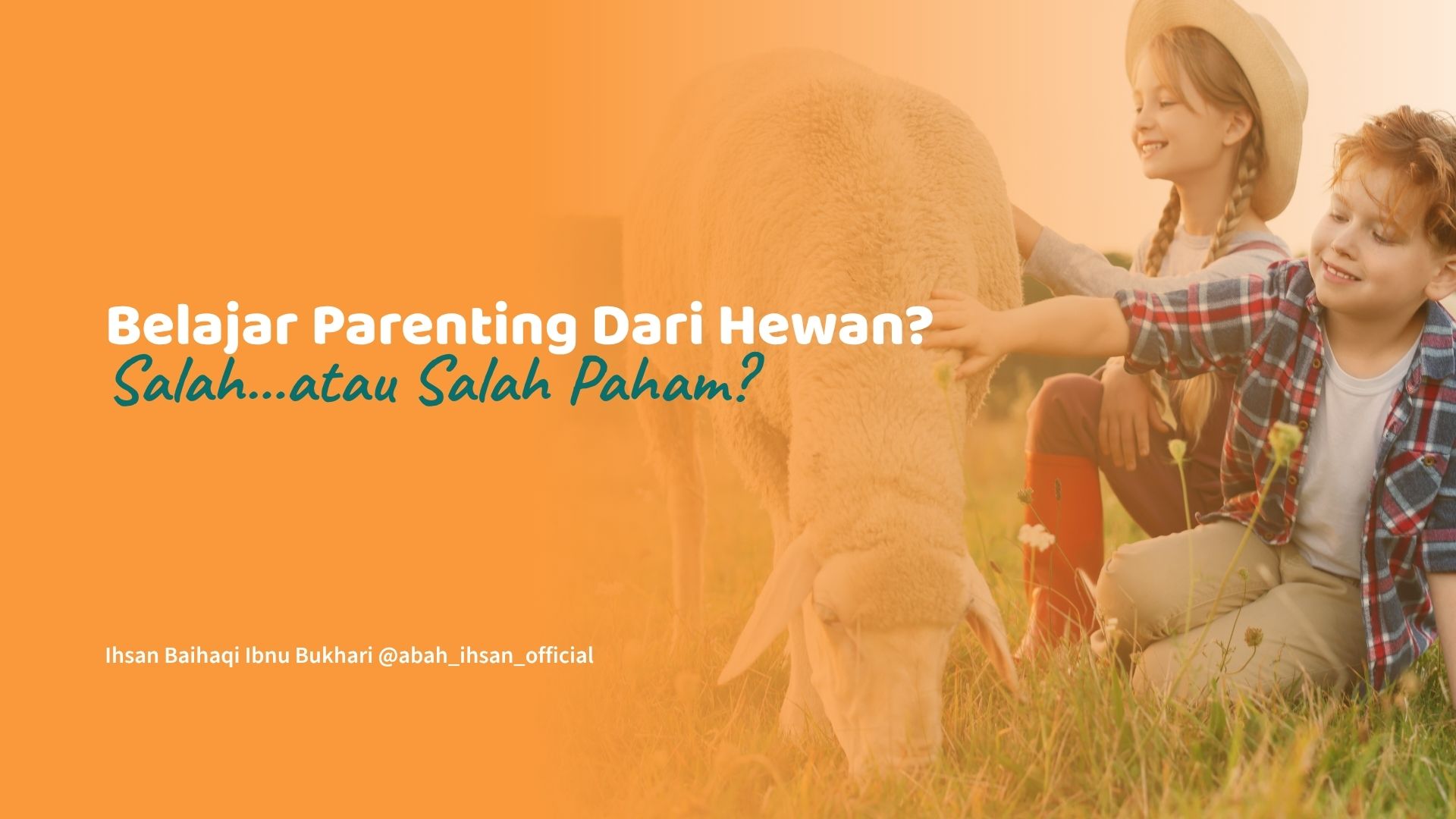 Belajar Parenting Dari Hewan?
Salah...atau Salah Paham?

Ihsan Baihaqi Ibnu Bukhari @abah_ihsan_official